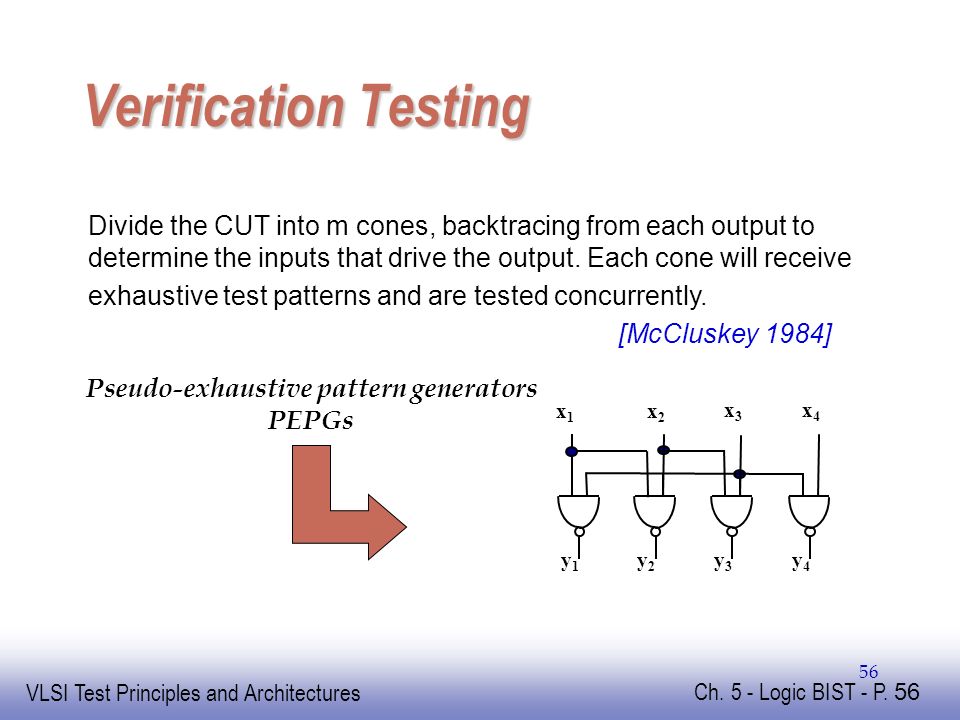 Verification Testing

Divide the CUT into m cones, backtracing from each output to determine the inputs that drive the output. Each cone will receive exhaustive test patterns and are tested concurrently.

[McCluskey 1984]

Pseudo-exhaustive pattern generators PEPGs

$x_1$ $x_2$ $x_3$ $x_4$

$y_1$ $y_2$ $y_3$ $y_4$

56

VLSI Test Principles and Architectures

Ch. 5 - Logic BIST - P. 56